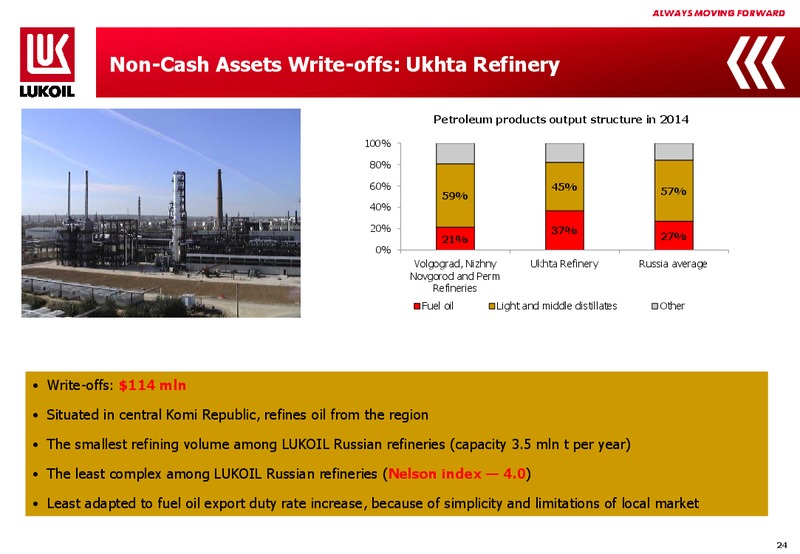 ALWAYS MOVING FORWARD

LUKOIL

Non-Cash Assets Write-offs: Ukhta Refinery

Petroleum products output structure in 2014

100%
80%
60%
40%
20%
0%

59%
21%
45%
37%
57%
27%

Volgograd, Nizhny Novgorod and Perm Refineries
Ukhta Refinery
Russia average

Fuel oil
Light and middle distillates
Other

• Write-offs: $114 mln
• Situated in central Komi Republic, refines oil from the region
• The smallest refining volume among LUKOIL Russian refineries (capacity 3.5 mln t per year)
• The least complex among LUKOIL Russian refineries (Nelson index — 4.0)
• Least adapted to fuel oil export duty rate increase, because of simplicity and limitations of local market

24